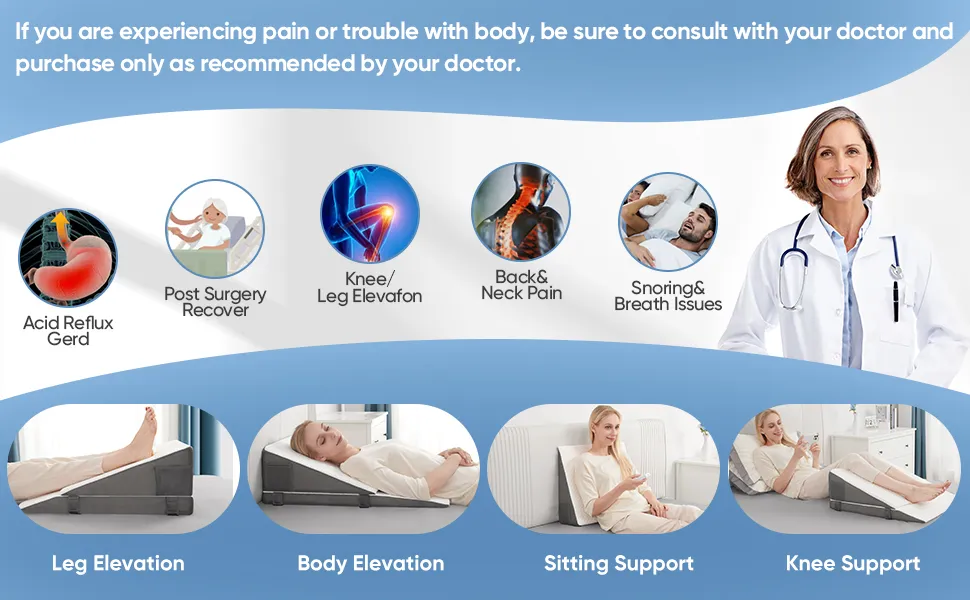 If you are experiencing pain or trouble with body, be sure to consult with your doctor and purchase only as recommended by your doctor.

Acid Reflux Gerd

Post Surgery Recover

Knee/ Leg Elevafon

Back& Neck Pain

Snoring& Breath Issues

Leg Elevation

Body Elevation

Sitting Support

Knee Support